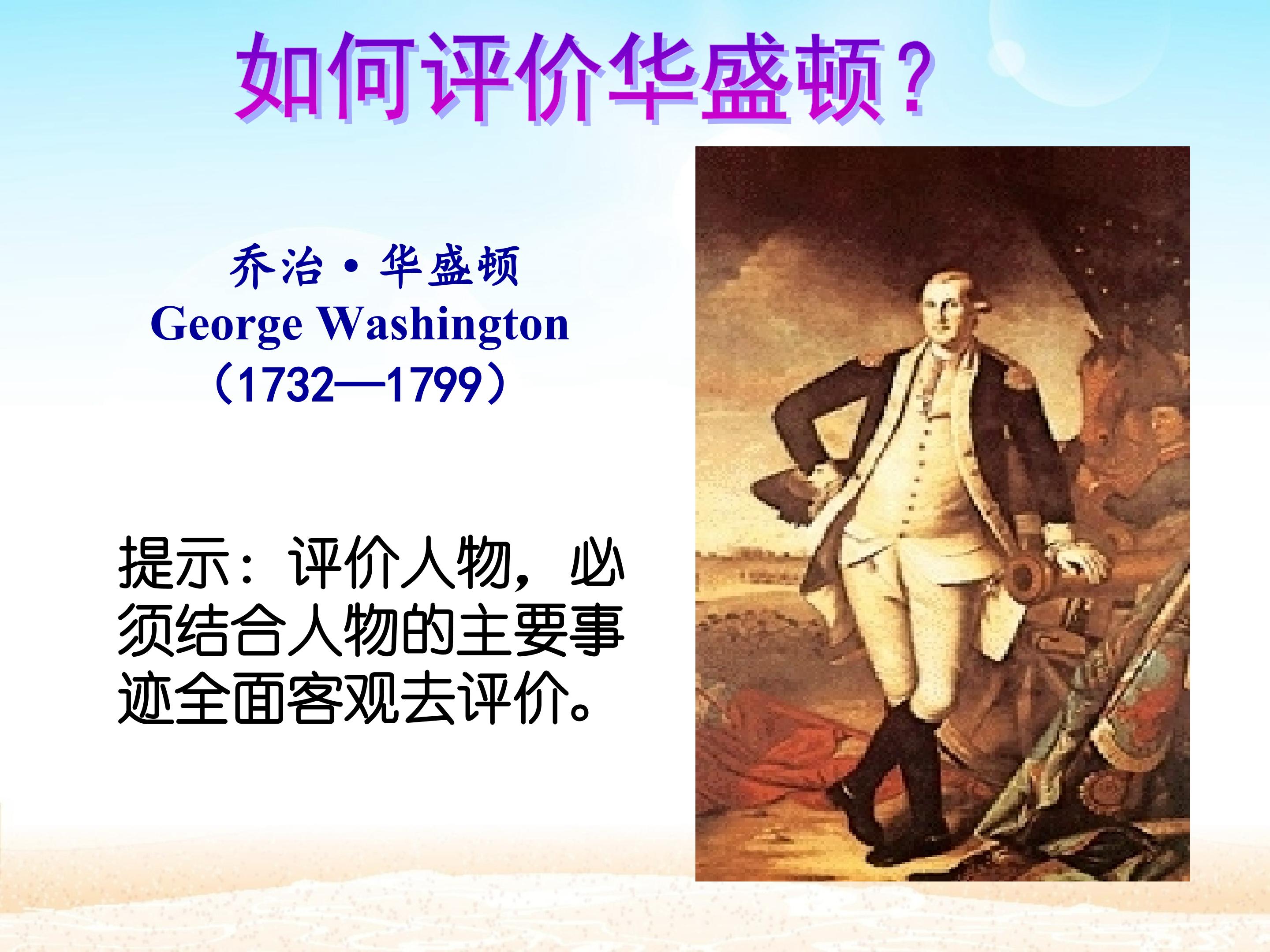 如何评价华盛顿？

乔治·华盛顿
George Washington
（1732—1799）

提示：评价人物，必须结合人物的主要事迹全面客观去评价。